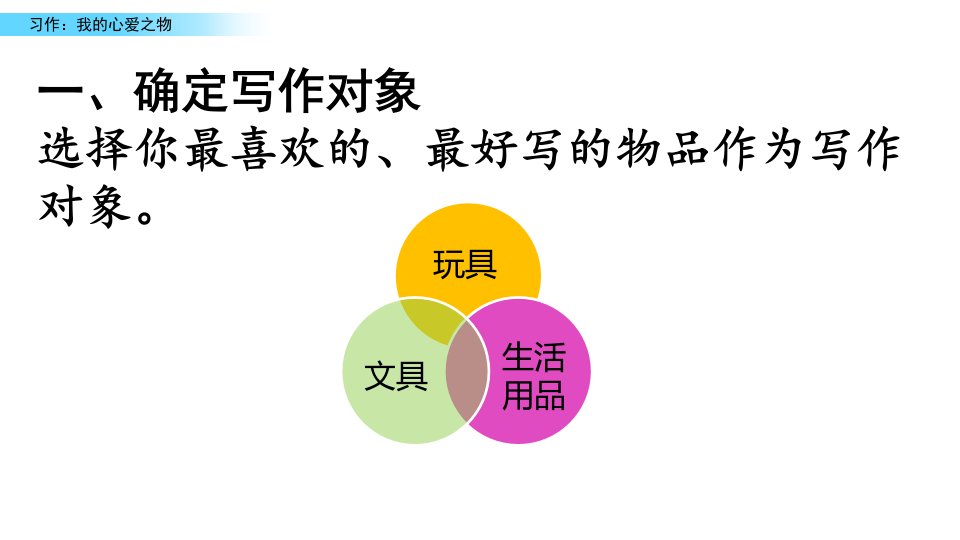 习作：我的心爱之物

一、确定写作对象

选择你最喜欢的、最好写的物品作为写作对象。

玩具

文具

生活用品